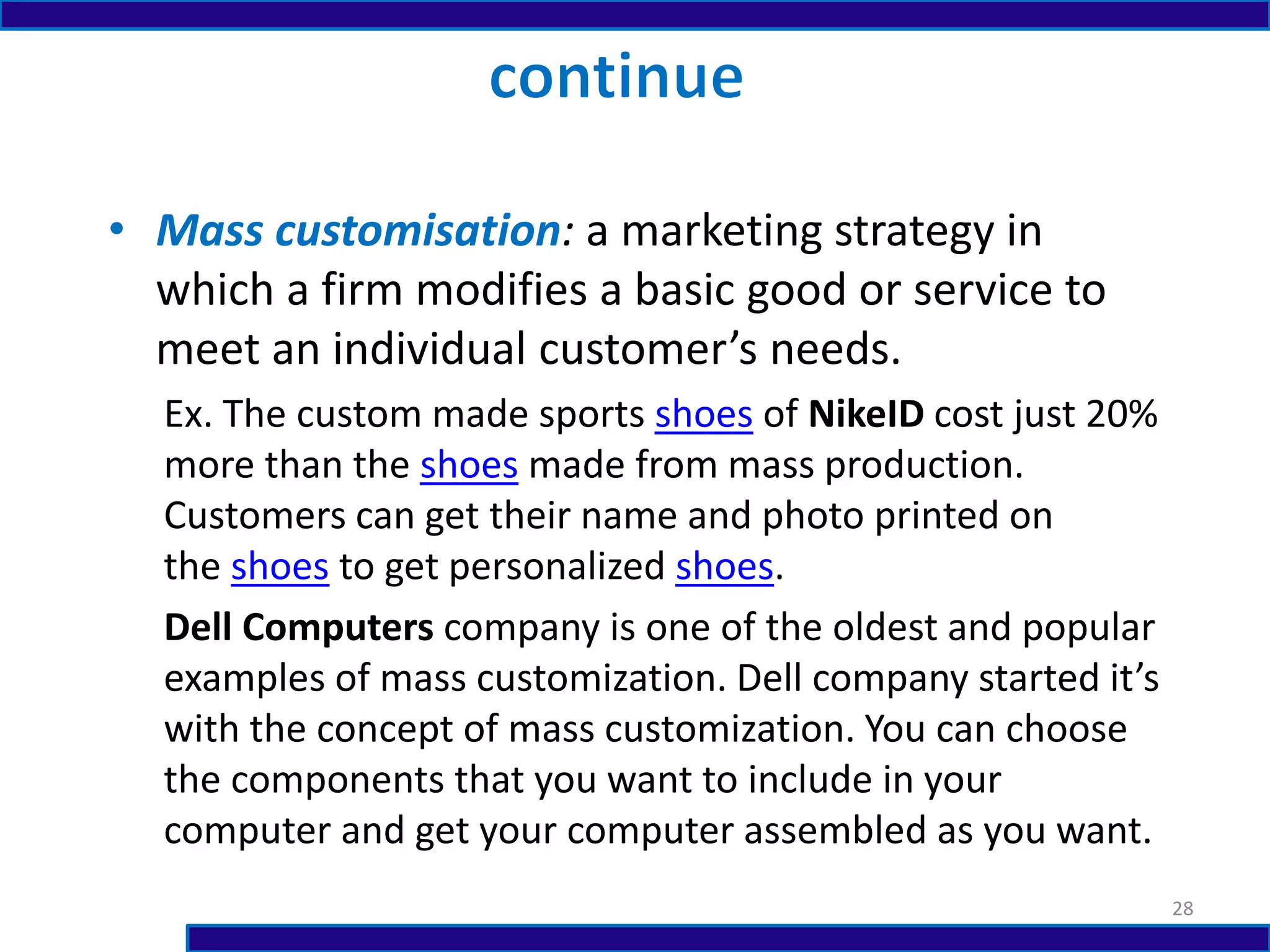 continue

• Mass customisation: a marketing strategy in which a firm modifies a basic good or service to meet an individual customer’s needs.

Ex. The custom made sports shoes of NikeID cost just 20% more than the shoes made from mass production. Customers can get their name and photo printed on the shoes to get personalized shoes.

Dell Computers company is one of the oldest and popular examples of mass customization. Dell company started it’s with the concept of mass customization. You can choose the components that you want to include in your computer and get your computer assembled as you want.

28